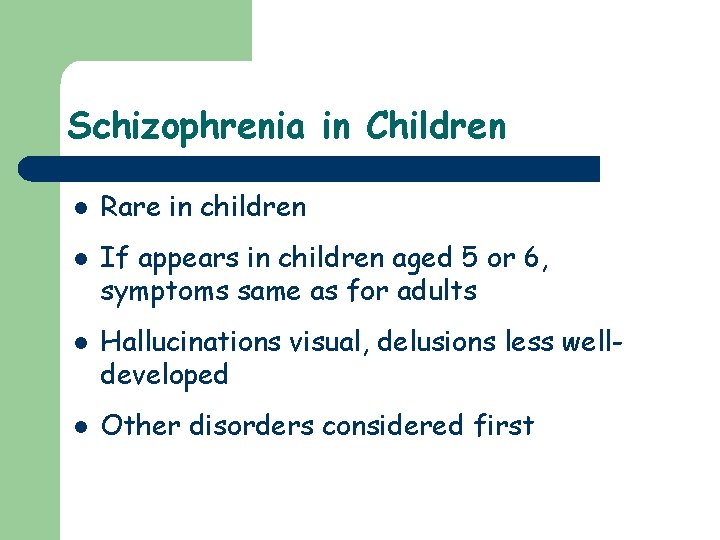 Schizophrenia in Children

- Rare in children
- If appears in children aged 5 or 6, symptoms same as for adults
- Hallucinations visual, delusions less well-developed
- Other disorders considered first